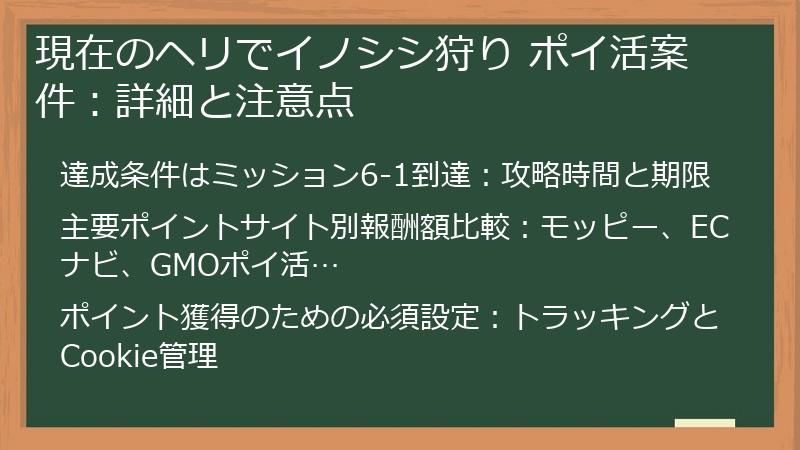 現在のヘリでイノシシ狩り ポイ活案件：詳細と注意点

達成条件はミッション6-1到達：攻略時間と期限

主要ポイントサイト別報酬額比較：モッピー、ECナビ、GMOポイ活…

ポイント獲得のための必須設定：トラッキングとCookie管理